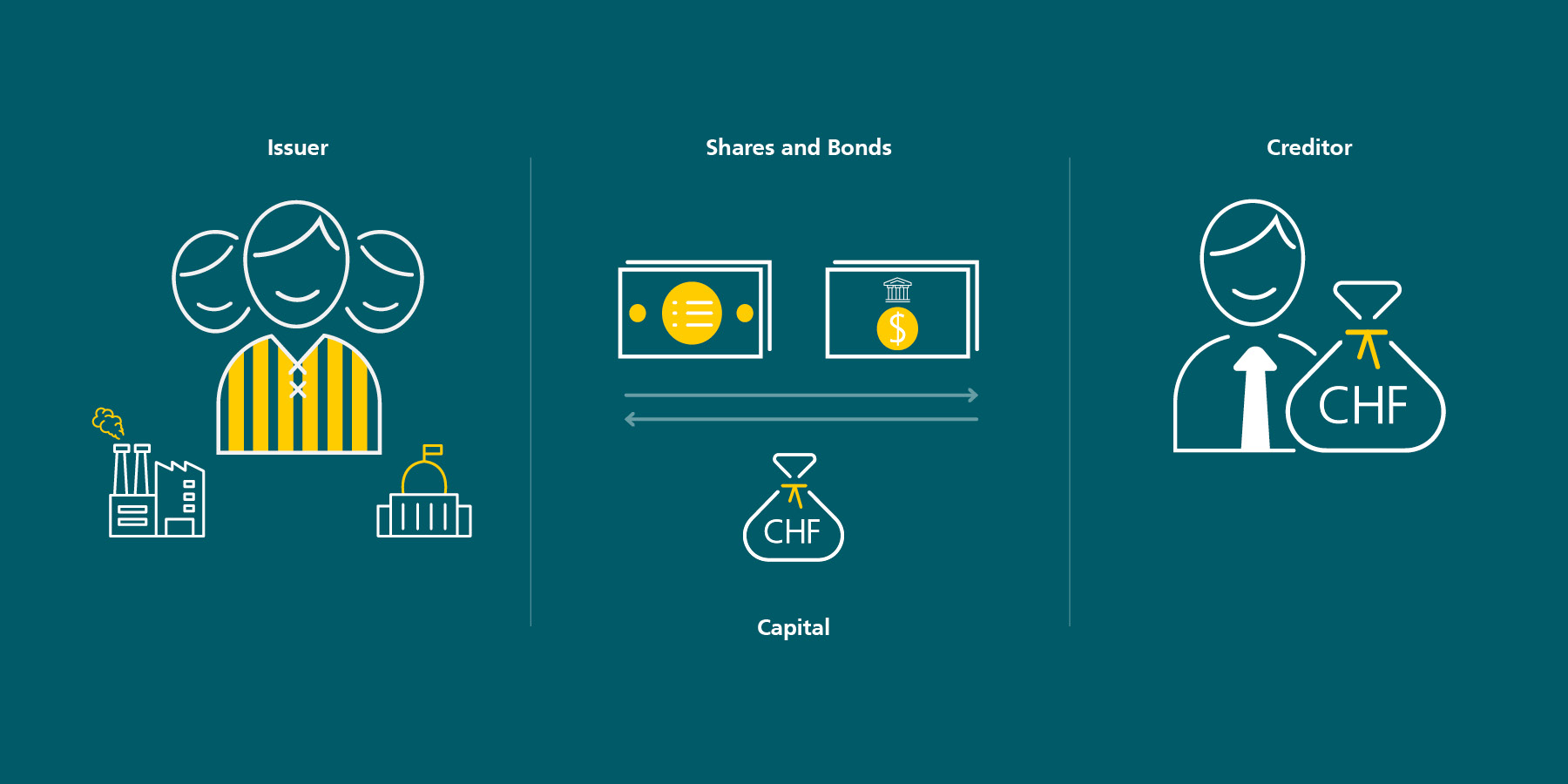 Issuer

Shares and Bonds

$

CHF

Capital

Creditor

CHF